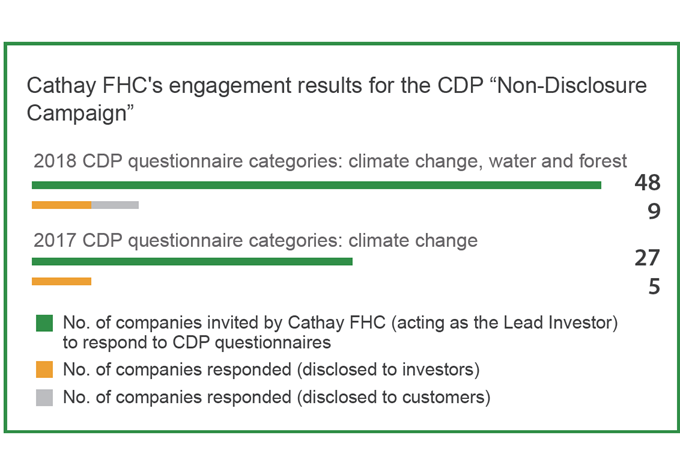 Cathay FHC's engagement results for the CDP “Non-Disclosure Campaign”

2018 CDP questionnaire categories: climate change, water and forest

48

9

2017 CDP questionnaire categories: climate change

27

5

No. of companies invited by Cathay FHC (acting as the Lead Investor) to respond to CDP questionnaires

No. of companies responded (disclosed to investors)

No. of companies responded (disclosed to customers)